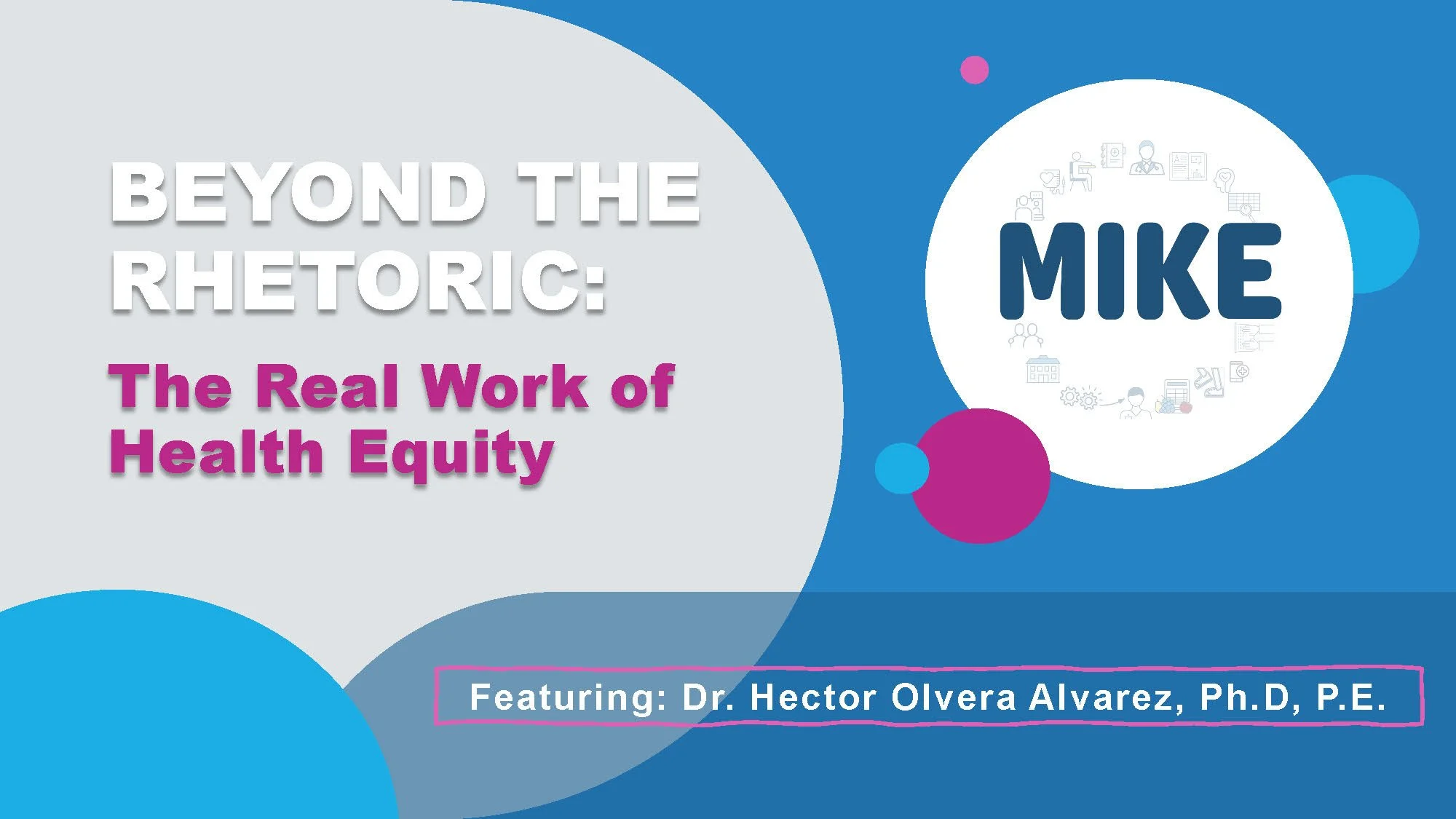 BEYOND THE RHETORIC:

The Real Work of Health Equity

MIKE

Featuring: Dr. Hector Olvera Alvarez, Ph.D, P.E.